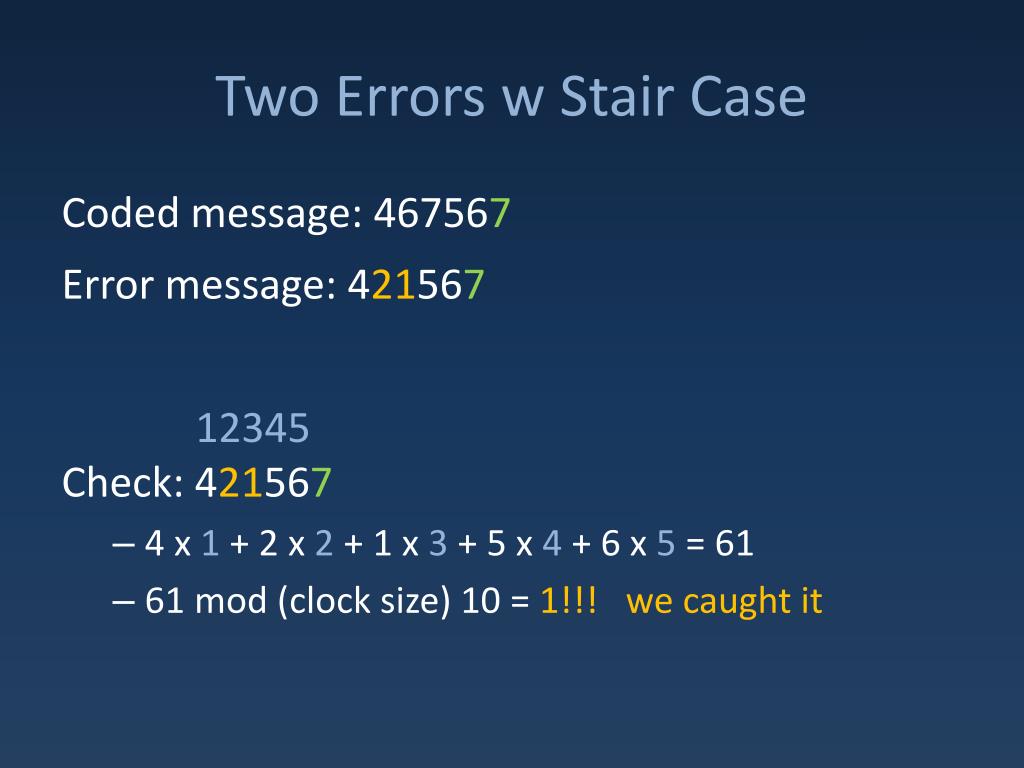 Two Errors w Stair Case

Coded message: 467567

Error message: 421567

12345

Check: 421567

– 4 x 1 + 2 x 2 + 1 x 3 + 5 x 4 + 6 x 5 = 61

– 61 mod (clock size) 10 = 1!!! we caught it